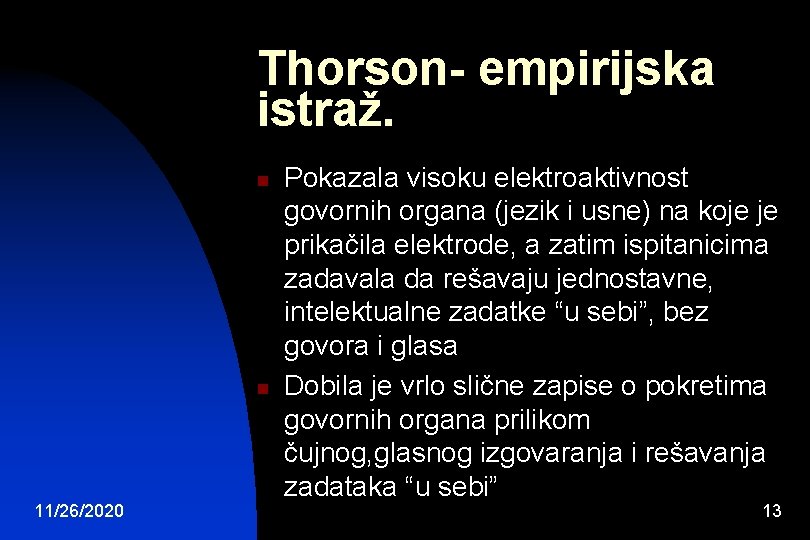 Thorson- empirijska istraž.

Pokazala visoku elektroaktivnost govornih organa (jezik i usne) na koje je prikačila elektrode, a zatim ispitanicima zadavala da rešavaju jednostavne, intelektualne zadatke “u sebi”, bez govora i glasa

Dobila je vrlo slične zapise o pokretima govornih organa prilikom čujnog,glasnog izgovaranja i rešavanja zadataka “u sebi”

11/26/2020

13